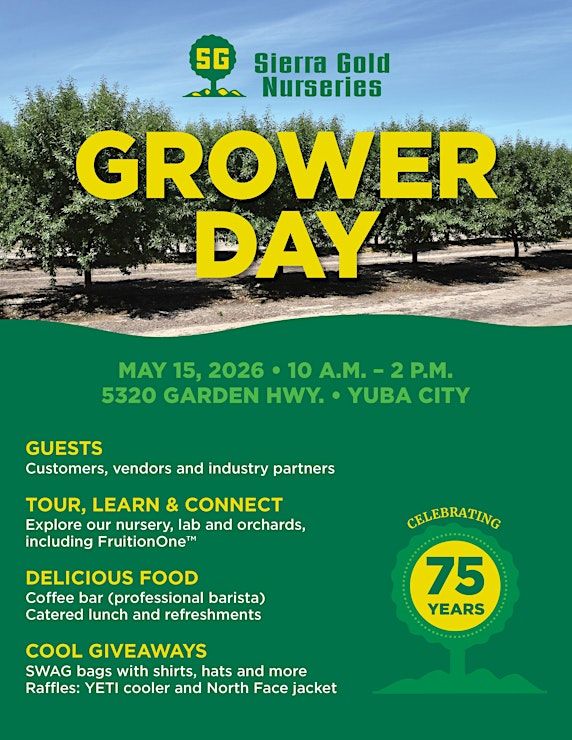 SG Sierra Gold Nurseries

GROWER DAY

MAY 15, 2026 • 10 A.M. – 2 P.M.
5320 GARDEN HWY. • YUBA CITY

GUESTS
Customers, vendors and industry partners

TOUR, LEARN & CONNECT
Explore our nursery, lab and orchards, including FruitionOne™

DELICIOUS FOOD
Coffee bar (professional barista)
Catered lunch and refreshments

COOL GIVEAWAYS
SWAG bags with shirts, hats and more
Raffles: YETI cooler and North Face jacket

CELEBRATING
75
YEARS